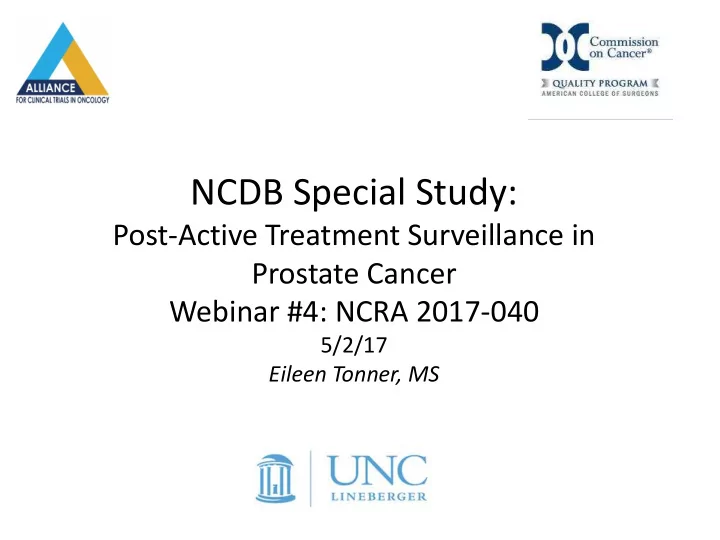 ALLIANCE
FOR CLINICAL TRIALS IN ONCOLOGY

Commission on Cancer®
QUALITY PROGRAM
AMERICAN COLLEGE OF SURGEONS

NCDB Special Study:
Post-Active Treatment Surveillance in Prostate Cancer
Webinar #4: NCRA 2017-040
5/2/17
Eileen Tonner, MS

UNC
LINEBERGER